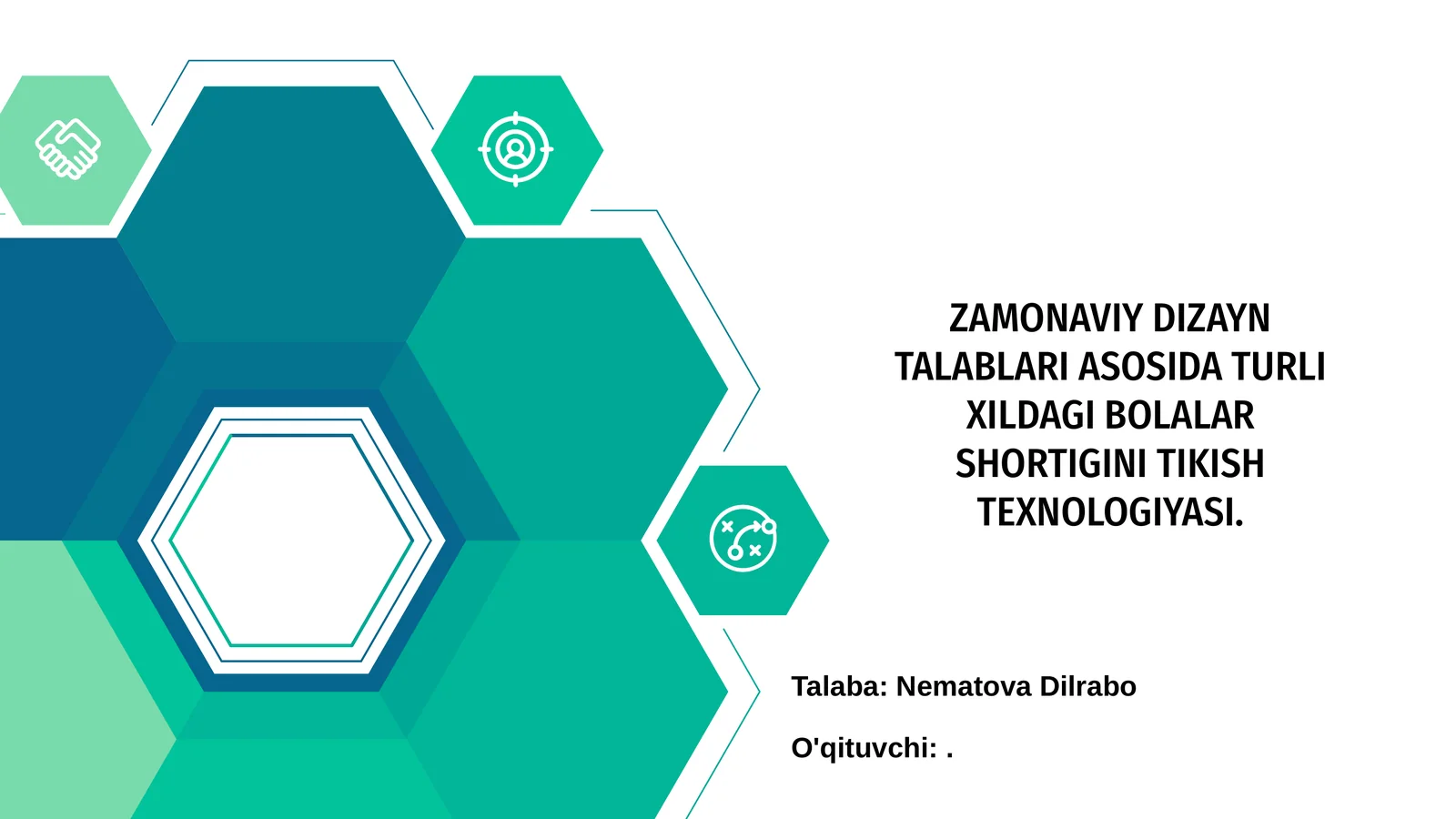 ZAMONAVIY DIZAYN TALABLARI ASOSIDA TURLI XILDAGI BOLALAR SHORTIGINI TIKISH TEXNOLOGIYASI.

Talaba: Nematova Dilrabo

O'qituvchi: .